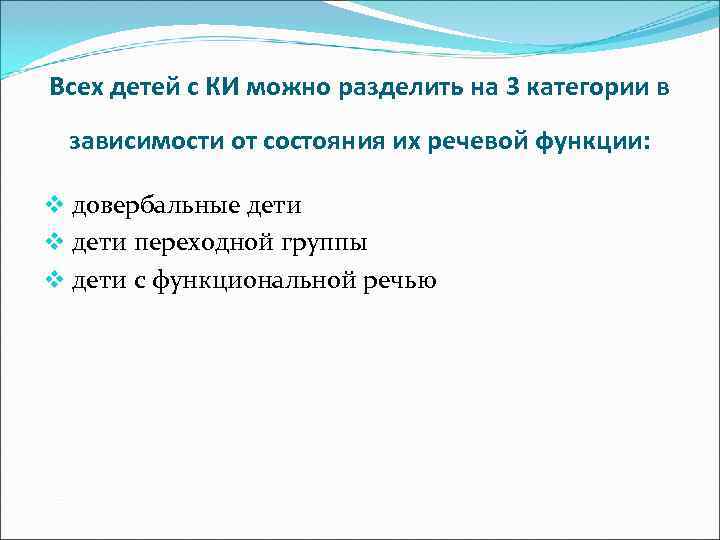 Всех детей с КИ можно разделить на 3 категории в зависимости от состояния их речевой функции:

❖ довербальные дети
❖ дети переходной группы
❖ дети с функциональной речью